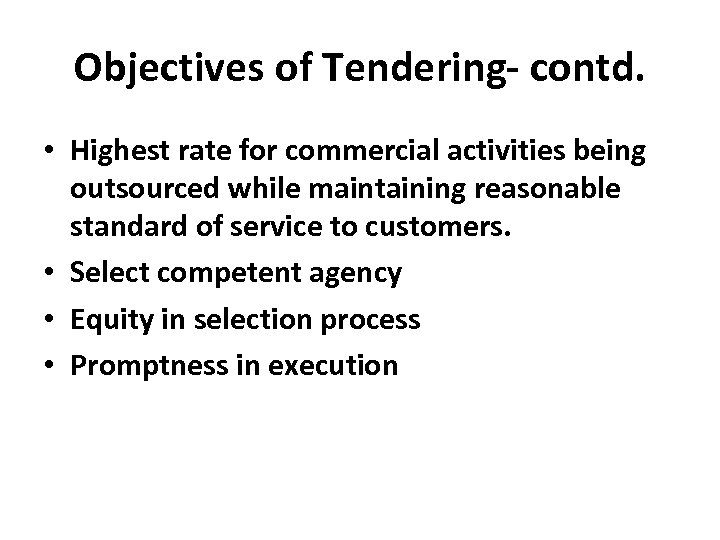 Objectives of Tendering- contd.

• Highest rate for commercial activities being outsourced while maintaining reasonable standard of service to customers.
• Select competent agency
• Equity in selection process
• Promptness in execution